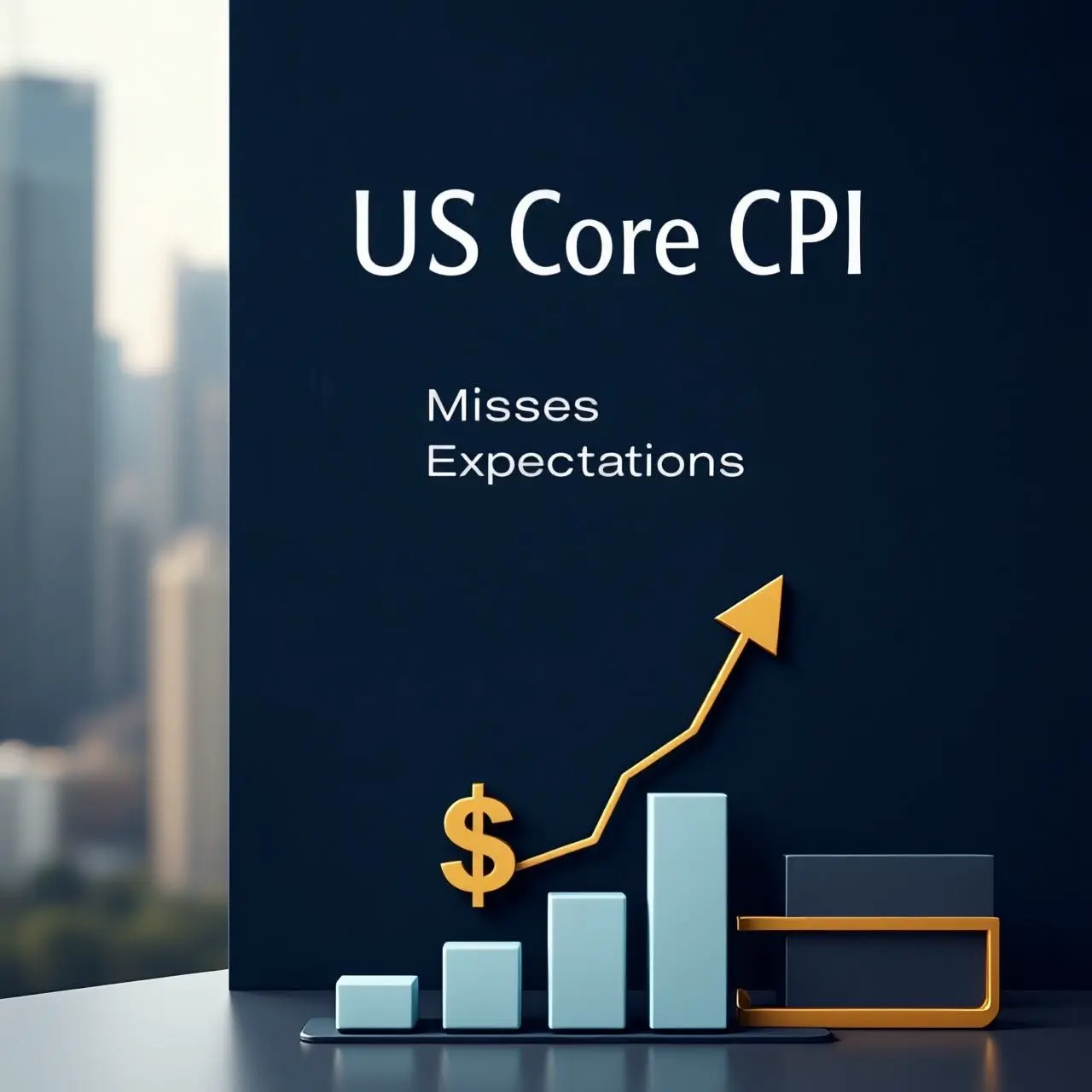 US Core CPI

Misses
Expectations

$